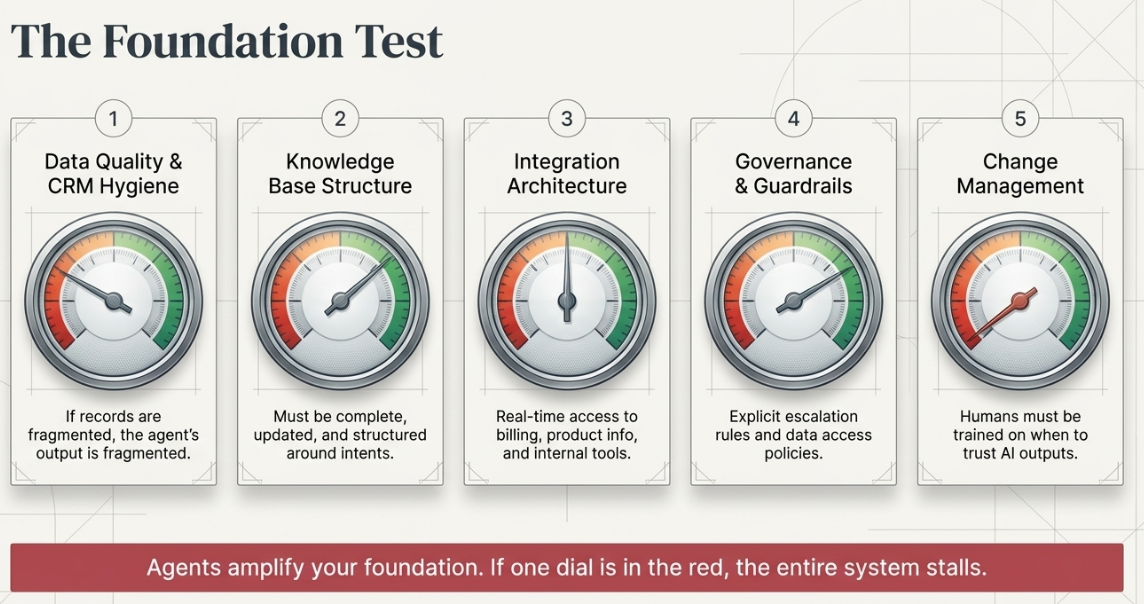 The Foundation Test

1
Data Quality & CRM Hygiene
If records are fragmented, the agent's output is fragmented.

2
Knowledge Base Structure
Must be complete, updated, and structured around intents.

3
Integration Architecture
Real-time access to billing, product info, and internal tools.

4
Governance & Guardrails
Explicit escalation rules and data access policies.

5
Change Management
Humans must be trained on when to trust AI outputs.

Agents amplify your foundation. If one dial is in the red, the entire system stalls.